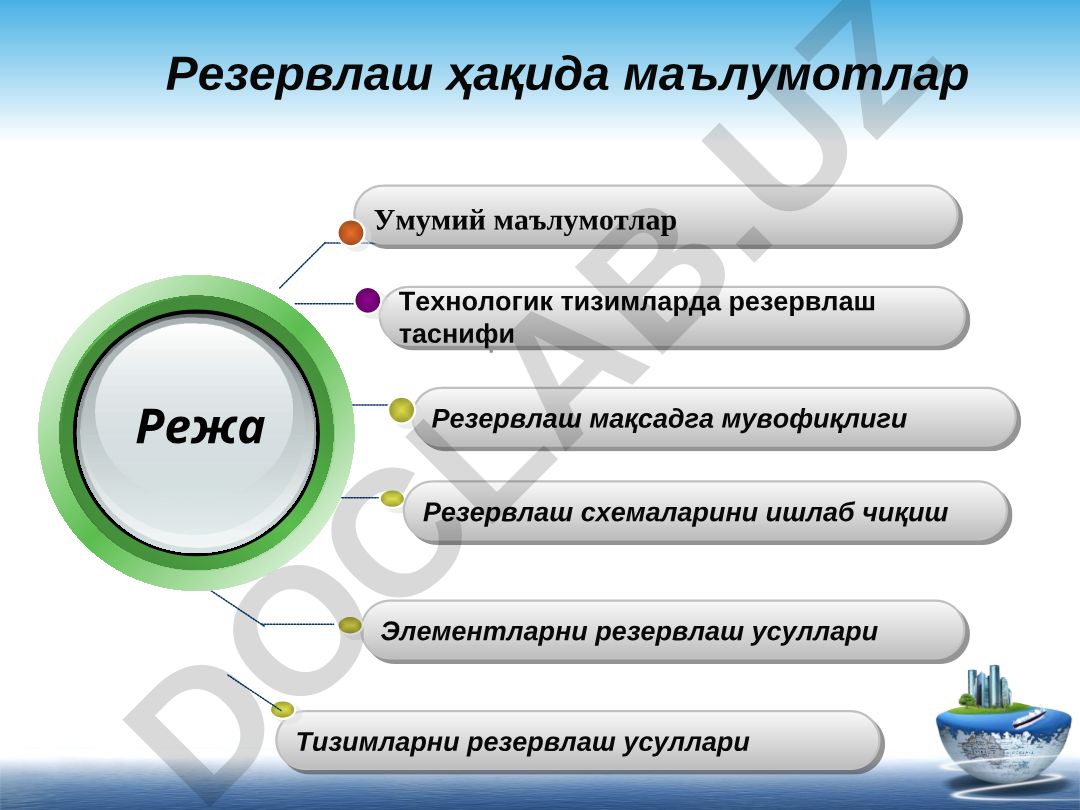 Резервлаш ҳақида маълумотлар

Режа

Умумий маълумотлар

Технологик тизимларда резервлаш таснифи

Резервлаш мақсадга мувофиқлиги

Резервлаш схемаларини ишлаб чиқиш

Элементларни резервлаш усуллари

Тизимларни резервлаш усуллари

DOCLAB.UZ